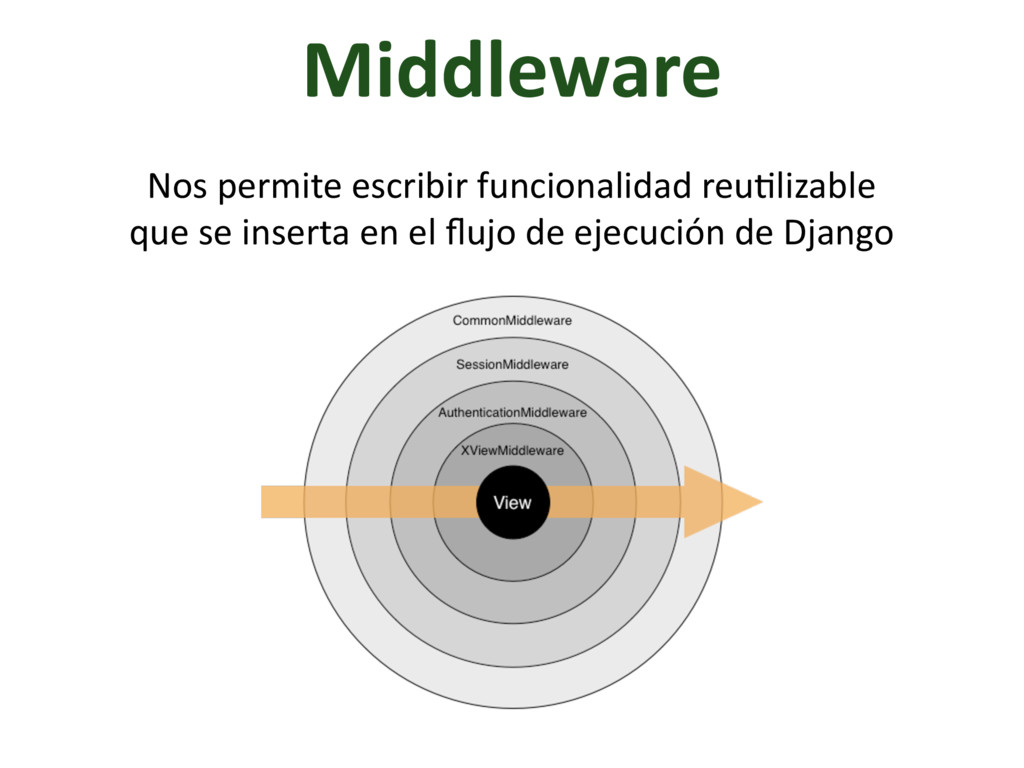 Middleware

Nos permite escribir funcionalidad reutilizable que se inserta en el flujo de ejecución de Django

CommonMiddleware

SessionMiddleware

AuthenticationMiddleware

XViewMiddleware

View